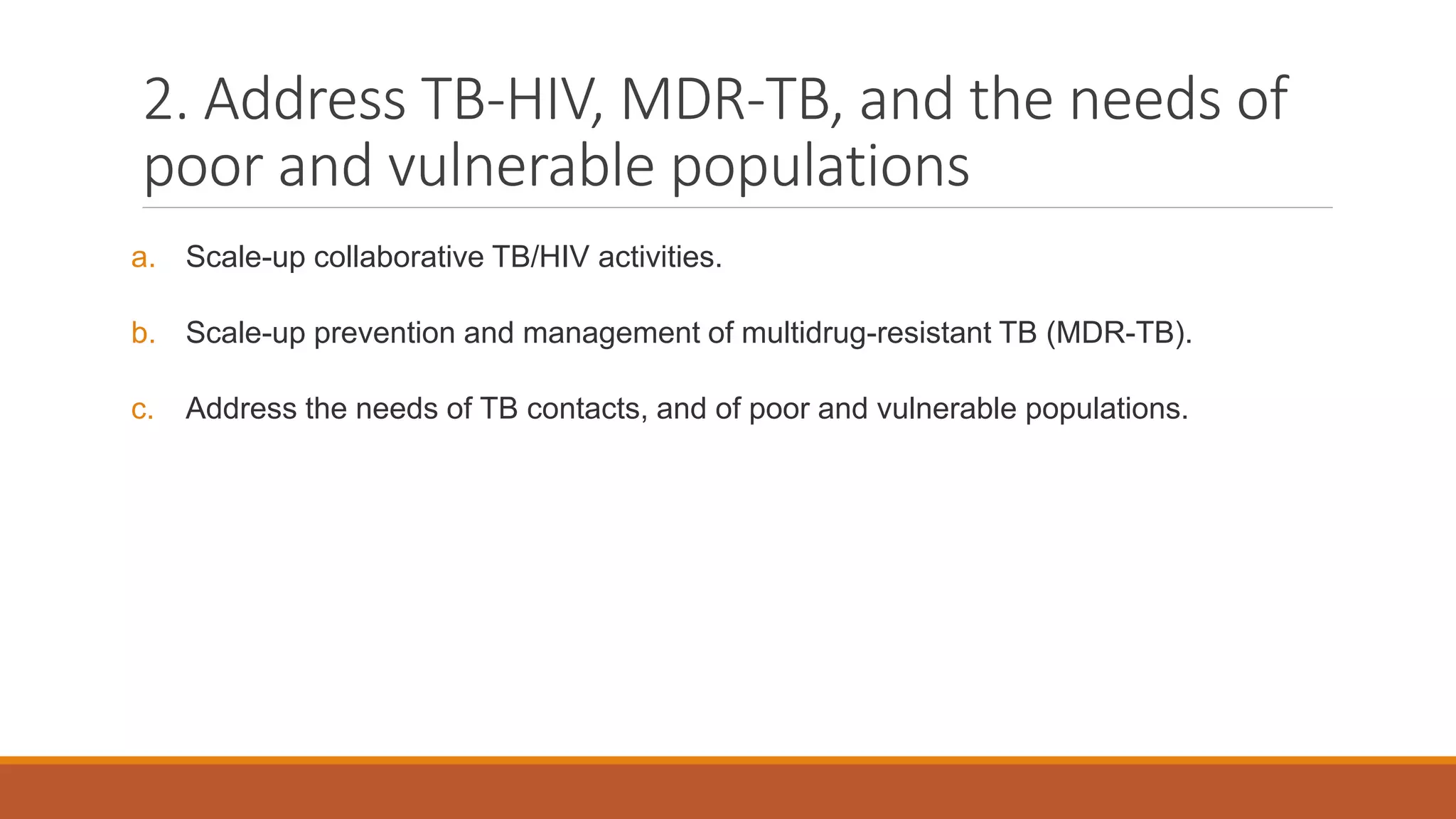 2. Address TB-HIV, MDR-TB, and the needs of poor and vulnerable populations

a. Scale-up collaborative TB/HIV activities.

b. Scale-up prevention and management of multidrug-resistant TB (MDR-TB).

c. Address the needs of TB contacts, and of poor and vulnerable populations.